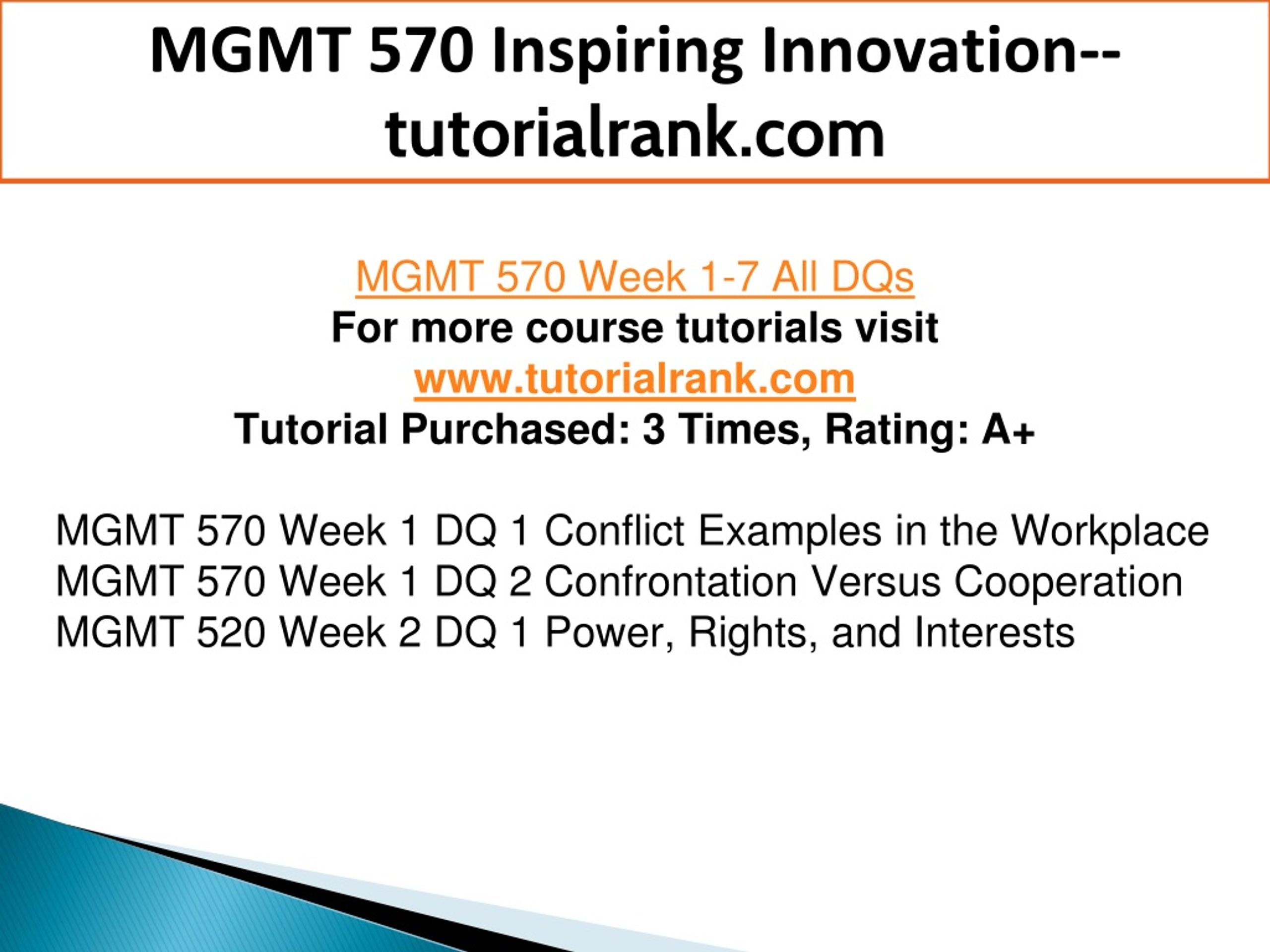 MGMT 570 Inspiring Innovation--tutorialrank.com

MGMT 570 Week 1-7 All DQs
For more course tutorials visit
www.tutorialrank.com
Tutorial Purchased: 3 Times, Rating: A+

MGMT 570 Week 1 DQ 1 Conflict Examples in the Workplace
MGMT 570 Week 1 DQ 2 Confrontation Versus Cooperation
MGMT 520 Week 2 DQ 1 Power, Rights, and Interests